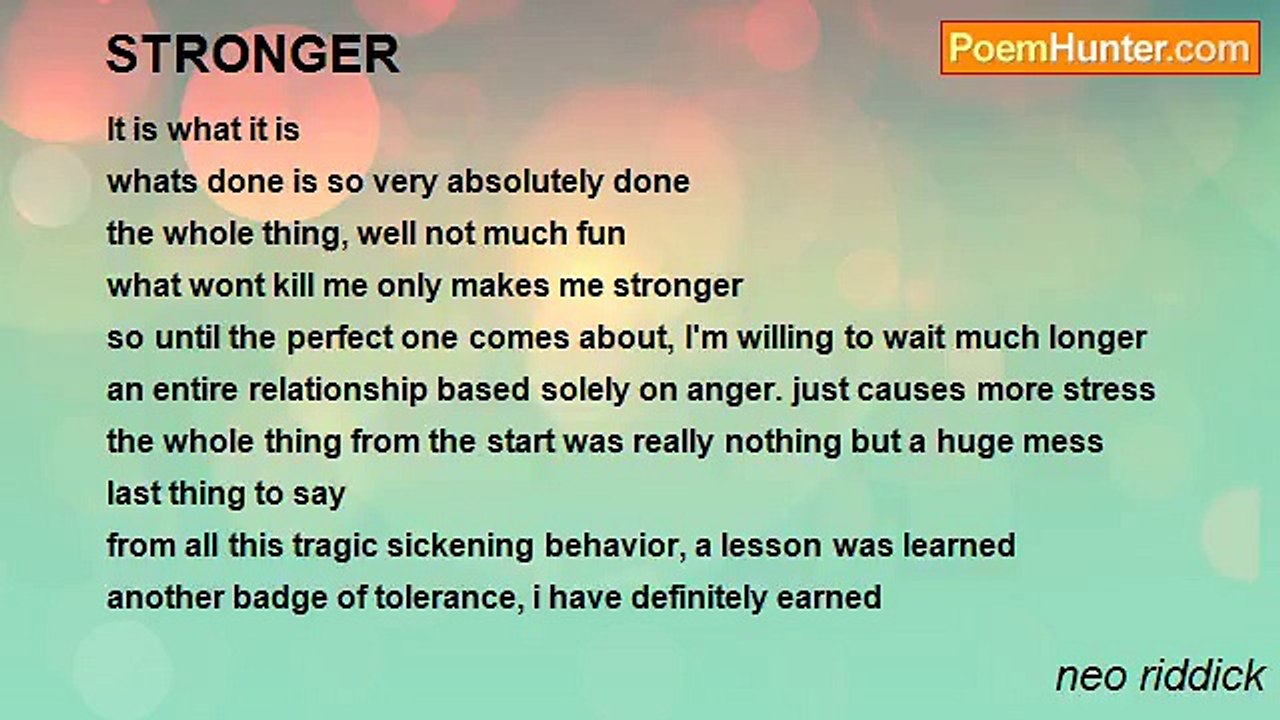 STRONGER

PoemHunter.com

It is what it is
whats done is so very absolutely done
the whole thing, well not much fun
what wont kill me only makes me stronger
so until the perfect one comes about, I'm willing to wait much longer
an entire relationship based solely on anger. just causes more stress
the whole thing from the start was really nothing but a huge mess
last thing to say
from all this tragic sickening behavior, a lesson was learned
another badge of tolerance, i have definitely earned

neo riddick